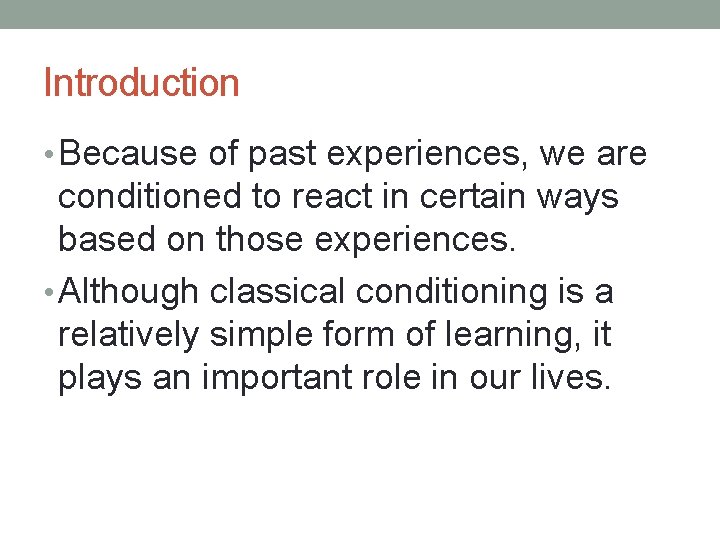 Introduction

• Because of past experiences, we are conditioned to react in certain ways based on those experiences.

• Although classical conditioning is a relatively simple form of learning, it plays an important role in our lives.